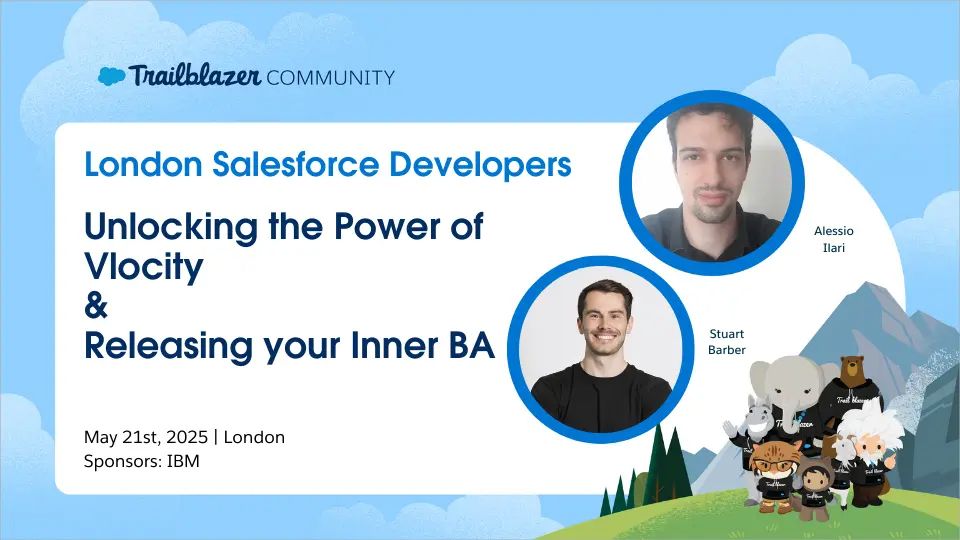 Trailblazer COMMUNITY

London Salesforce Developers

Unlocking the Power of Vlocity
&
Releasing your Inner BA

Alessio Ilari

Stuart Barber

May 21st, 2025 | London
Sponsors: IBM

Trailblazer
Trailblazer
Trailblazer